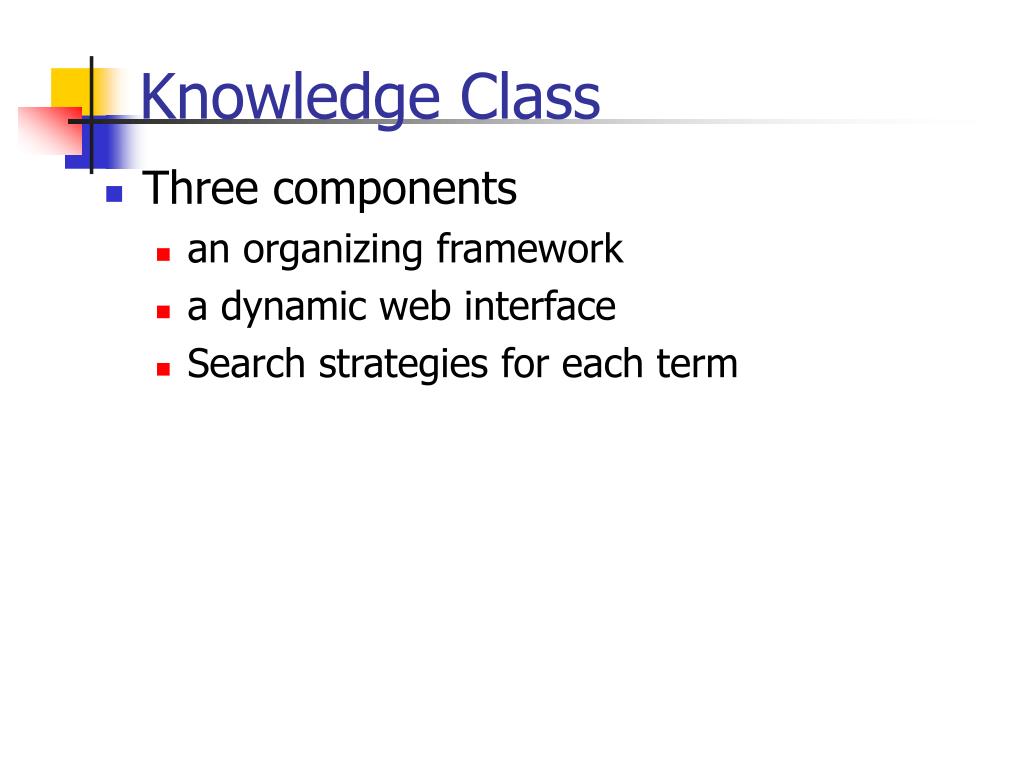 Knowledge Class

Three components

an organizing framework

a dynamic web interface

Search strategies for each term